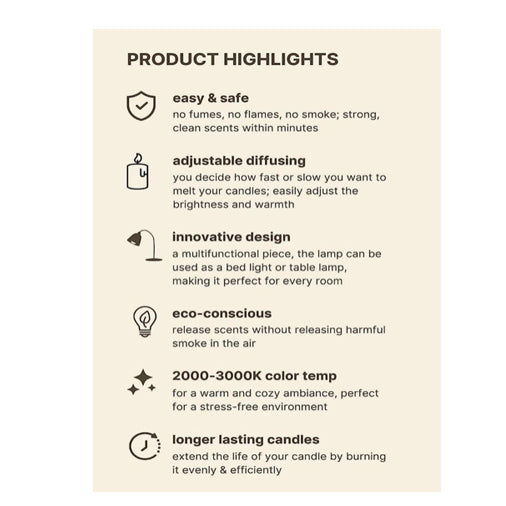 PRODUCT HIGHLIGHTS

easy & safe
no fumes, no flames, no smoke; strong, clean scents within minutes

adjustable diffusing
you decide how fast or slow you want to melt your candles; easily adjust the brightness and warmth

innovative design
a multifunctional piece, the lamp can be used as a bed light or table lamp, making it perfect for every room

eco-conscious
release scents without releasing harmful smoke in the air

2000-3000K color temp
for a warm and cozy ambiance, perfect for a stress-free environment

longer lasting candles
extend the life of your candle by burning it evenly & efficiently